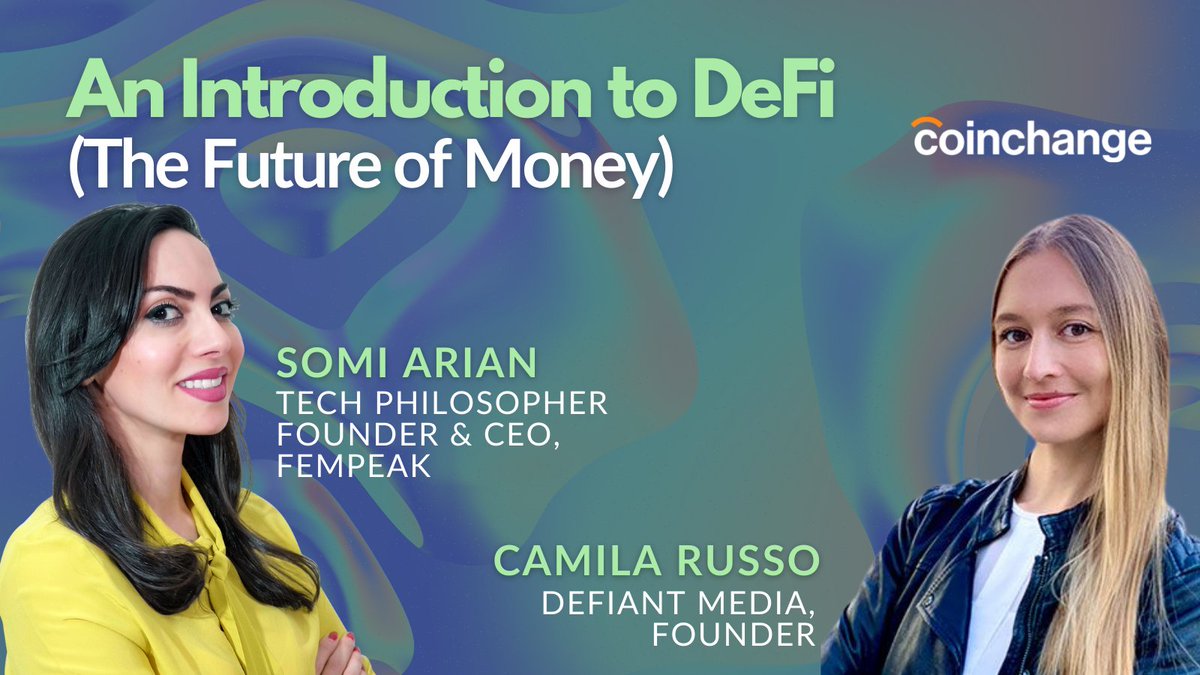 An Introduction to DeFi
(The Future of Money)

coinchange

SOMI ARIAN
TECH PHILOSOPHER
FOUNDER & CEO,
FEMPEAK

CAMILA RUSSO
DEFIANT MEDIA,
FOUNDER